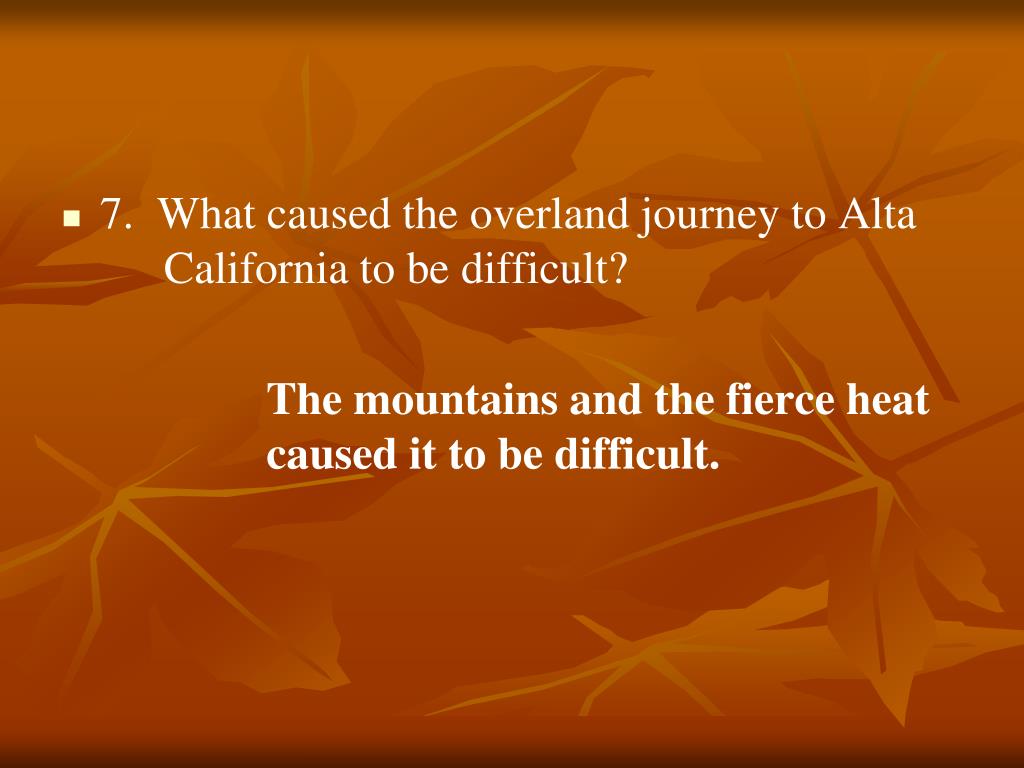 7. What caused the overland journey to Alta California to be difficult?

The mountains and the fierce heat caused it to be difficult.